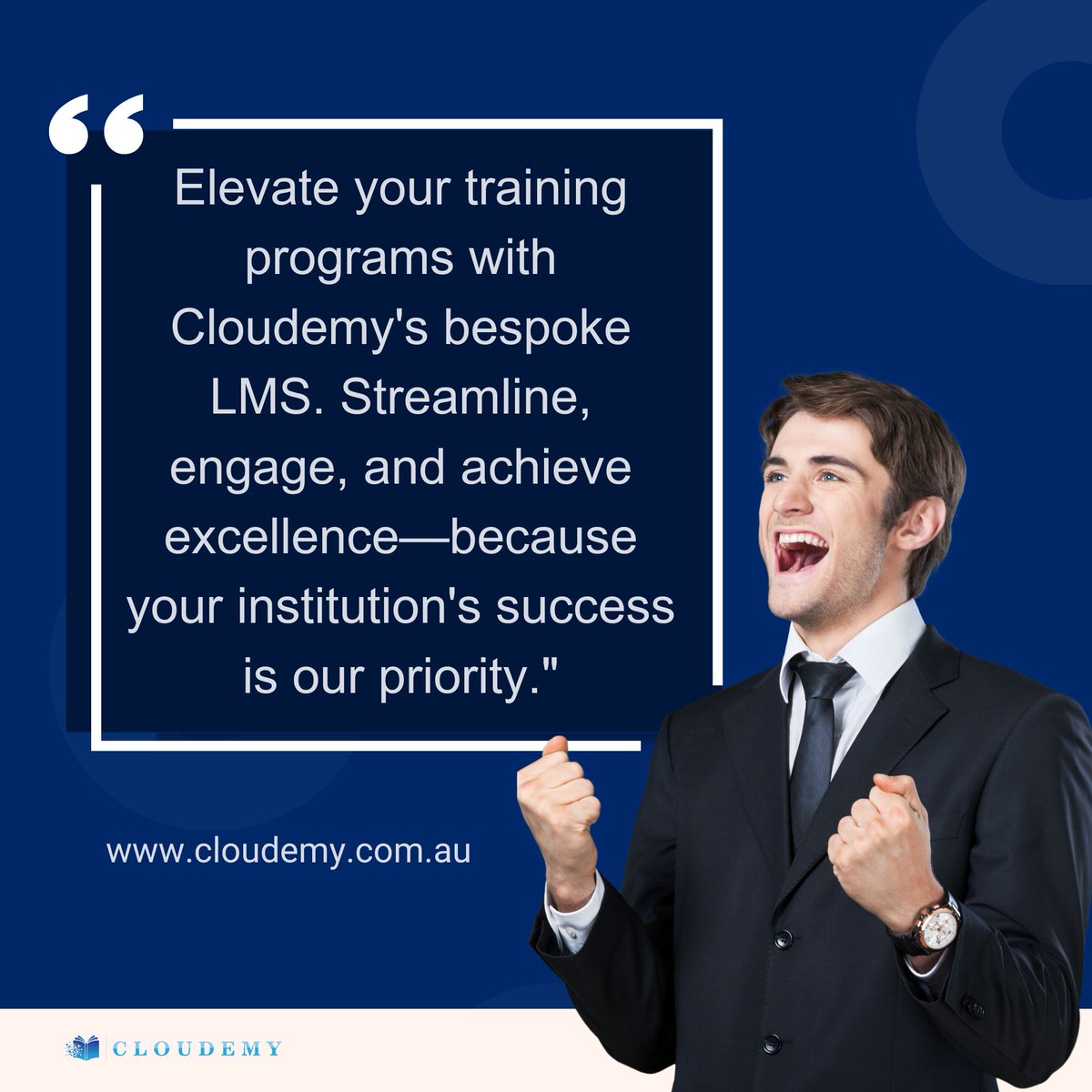 “

Elevate your training programs with Cloudemy's bespoke LMS. Streamline, engage, and achieve excellence—because your institution's success is our priority."

www.cloudemy.com.au

CLOUDEMY